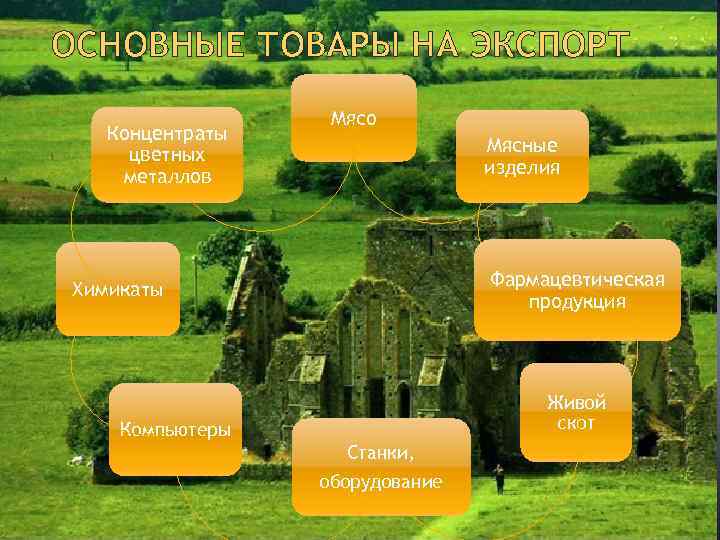 ОСНОВНЫЕ ТОВАРЫ НА ЭКСПОРТ

Мясо

Мясные изделия

Фармацевтическая продукция

Живой скот

Станки, оборудование

Компьютеры

Химикаты

Концентраты цветных металлов